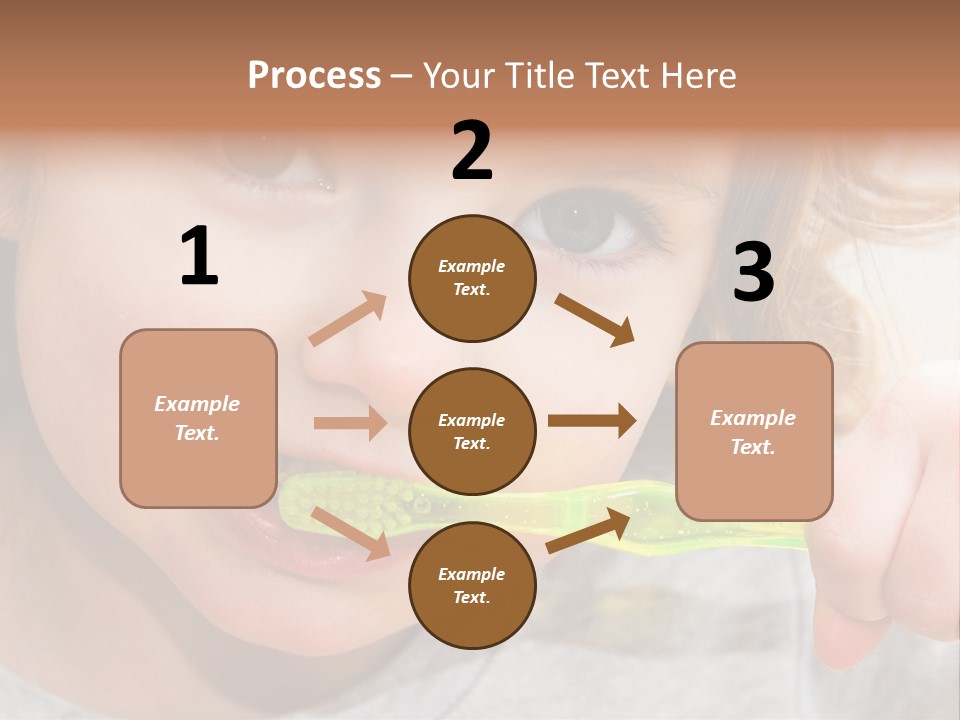 Process – Your Title Text Here

1

Example Text.

2

Example Text.

Example Text.

Example Text.

3

Example Text.